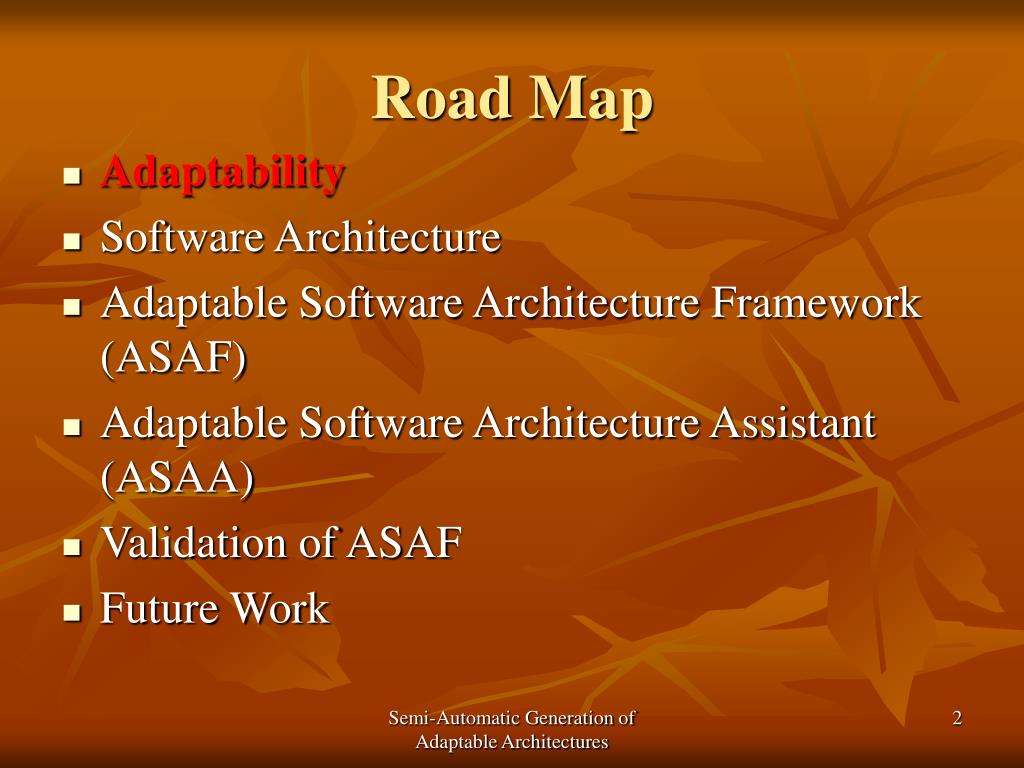 Road Map

- Adaptability
- Software Architecture
- Adaptable Software Architecture Framework (ASAF)
- Adaptable Software Architecture Assistant (ASAA)
- Validation of ASAF
- Future Work

Semi-Automatic Generation of Adaptable Architectures

2